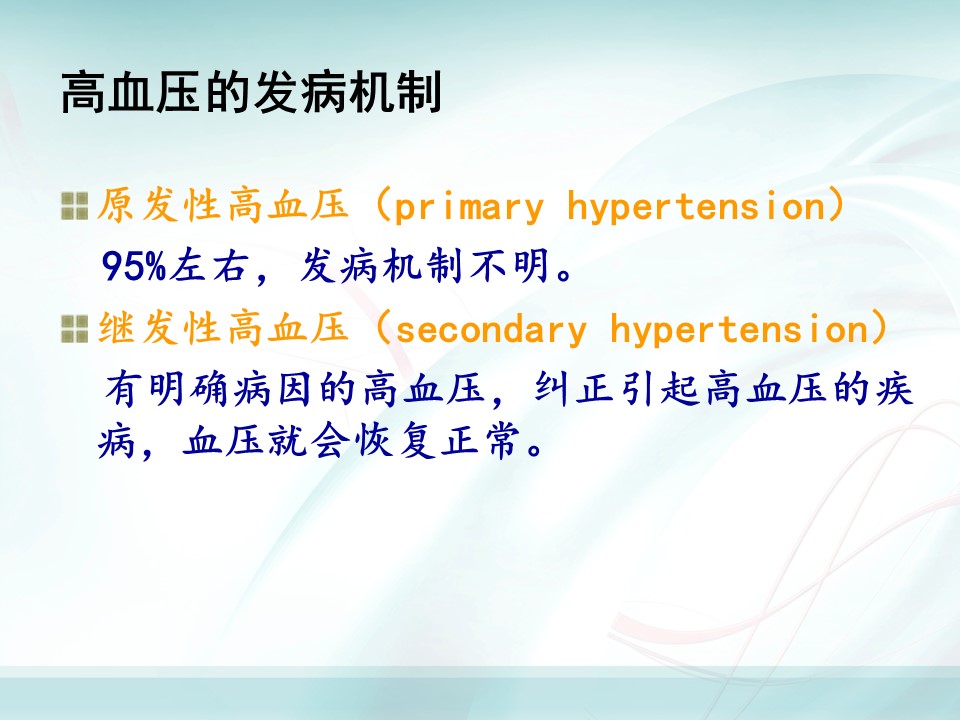 高血压的发病机制

原发性高血压（primary hypertension）
95%左右，发病机制不明。

继发性高血压（secondary hypertension）
有明确病因的高血压，纠正引起高血压的疾病，血压就会恢复正常。